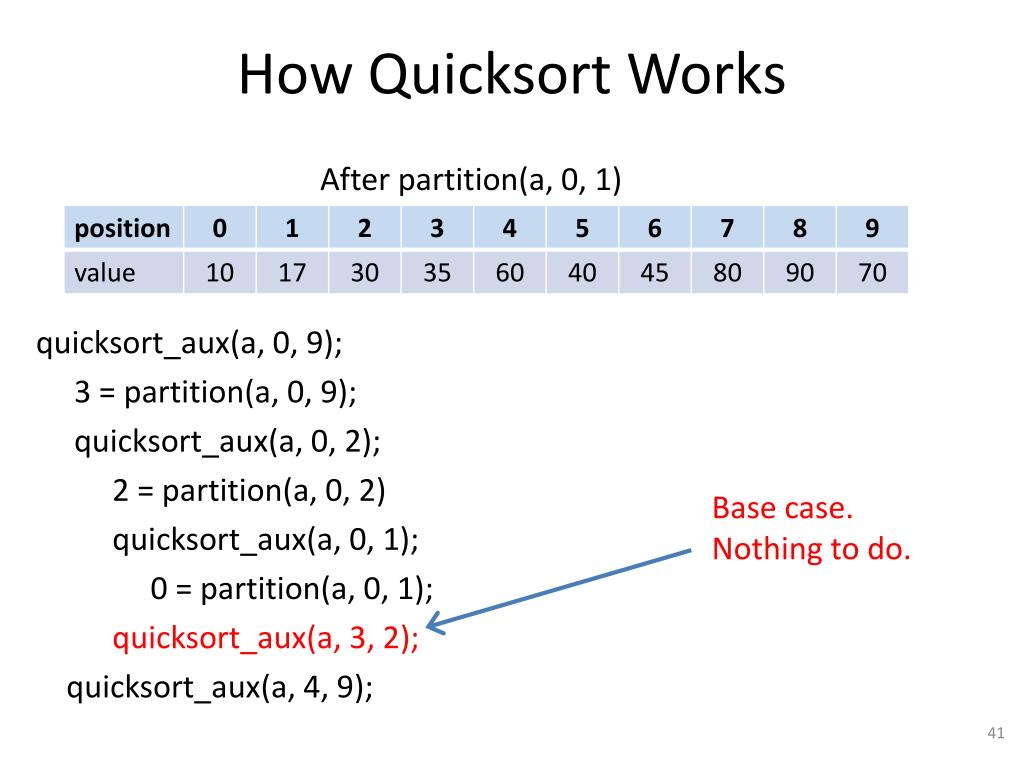 How Quicksort Works

After partition(a, 0, 1)

| position | 0 | 1 | 2 | 3 | 4 | 5 | 6 | 7 | 8 | 9 |
|---|---|---|---|---|---|---|---|---|---|---|
| value | 10 | 17 | 30 | 35 | 60 | 40 | 45 | 80 | 90 | 70 |

quicksort_aux(a, 0, 9);
3 = partition(a, 0, 9);
quicksort_aux(a, 0, 2);
2 = partition(a, 0, 2)
quicksort_aux(a, 0, 1);
0 = partition(a, 0, 1);
quicksort_aux(a, 3, 2);
quicksort_aux(a, 4, 9);

Base case.
Nothing to do.

41